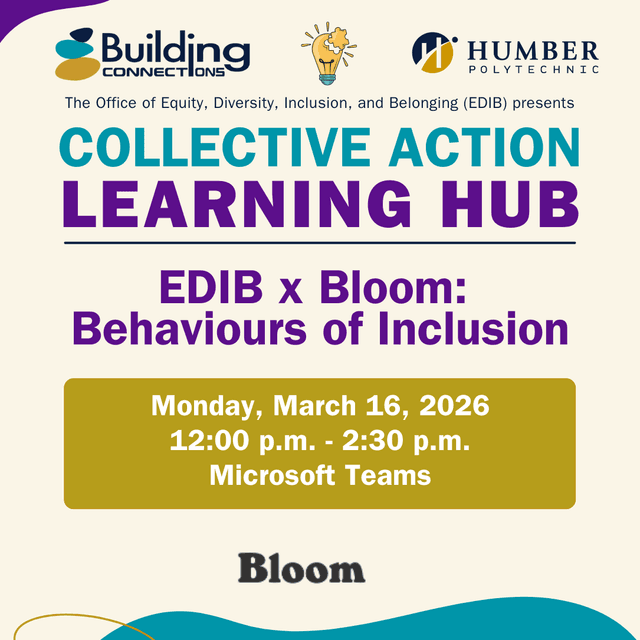 Building CONNECTIONS

HUMBER POLYTECHNIC

The Office of Equity, Diversity, Inclusion, and Belonging (EDIB) presents

COLLECTIVE ACTION LEARNING HUB

EDIB x Bloom: Behaviours of Inclusion

Monday, March 16, 2026
12:00 p.m. - 2:30 p.m.
Microsoft Teams

Bloom